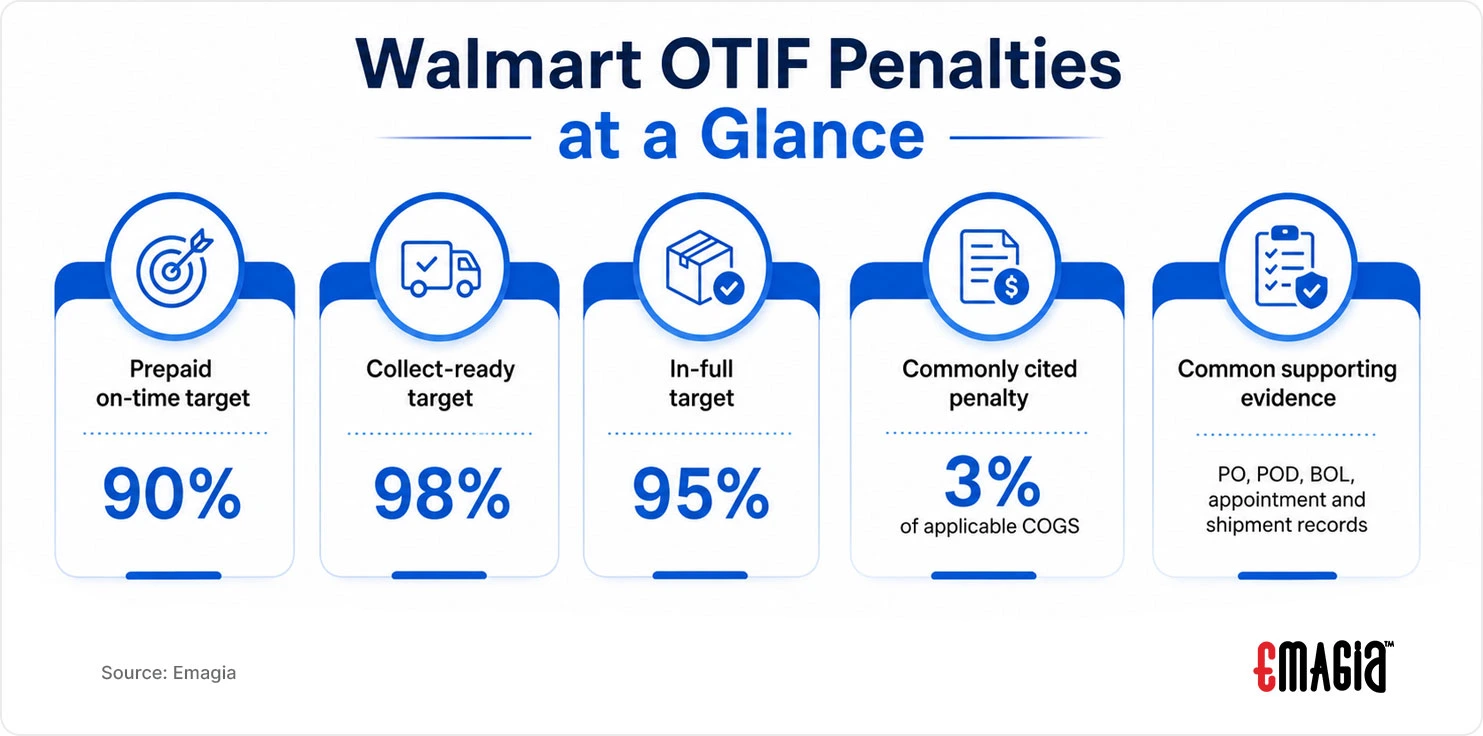 Walmart OTIF Penalties at a Glance

Prepaid on-time target

90%

Collect-ready target

98%

In-full target

95%

Commonly cited penalty

3%
of applicable COGS

Common supporting evidence

PO, POD, BOL, appointment and shipment records

Source: Emagia

EMAGIA™